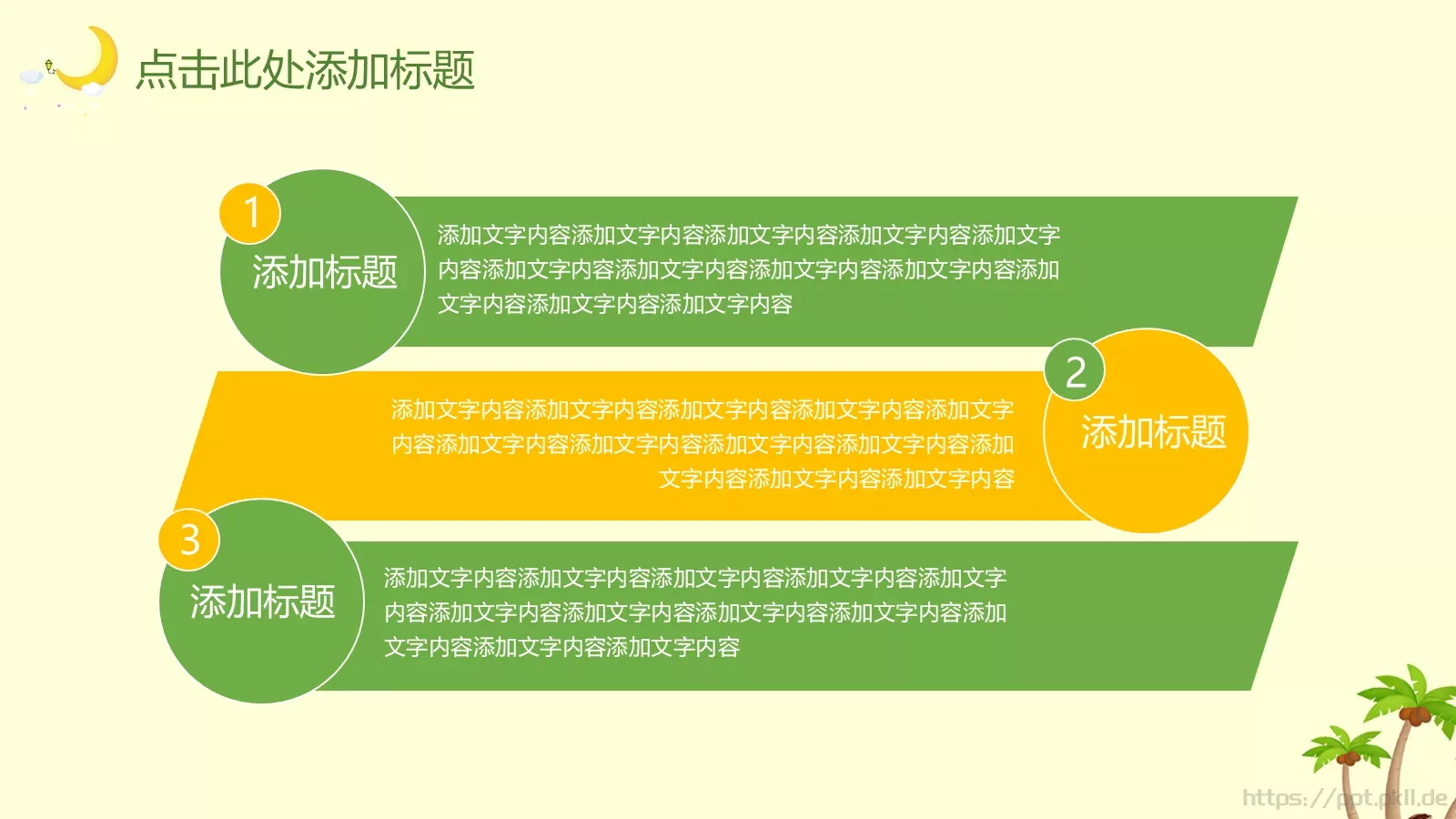 点击此处添加标题

1
添加标题
添加文字内容添加文字内容添加文字内容添加文字内容添加文字内容添加文字内容添加文字内容添加文字内容添加文字内容添加文字内容添加文字内容添加文字内容

2
添加标题
添加文字内容添加文字内容添加文字内容添加文字内容添加文字内容添加文字内容添加文字内容添加文字内容添加文字内容添加文字内容添加文字内容添加文字内容

3
添加标题
添加文字内容添加文字内容添加文字内容添加文字内容添加文字内容添加文字内容添加文字内容添加文字内容添加文字内容添加文字内容添加文字内容添加文字内容

https://ppt.pkll.de